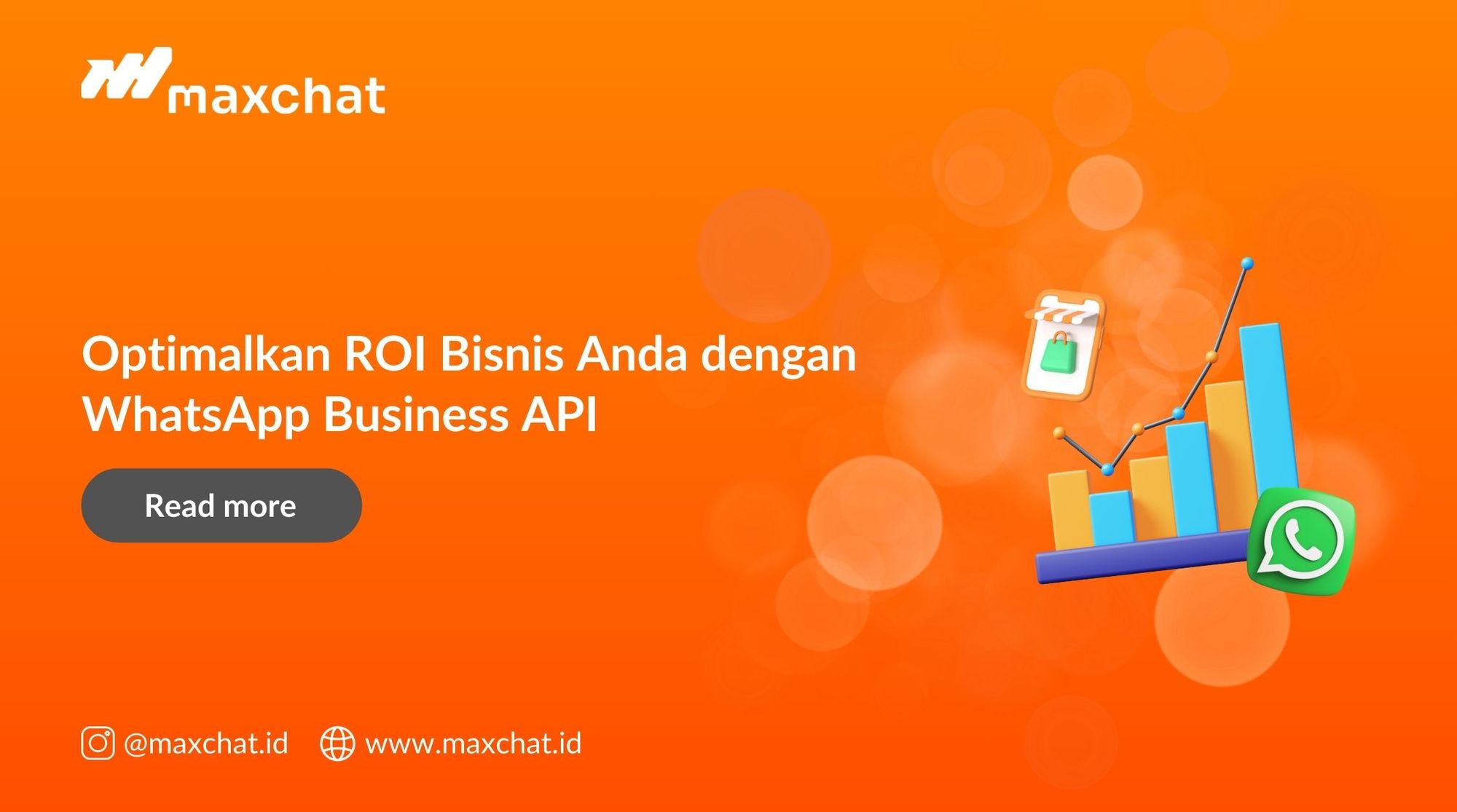 maxchat

Optimalkan ROI Bisnis Anda dengan WhatsApp Business API

Read more

@maxchat.id www.maxchat.id